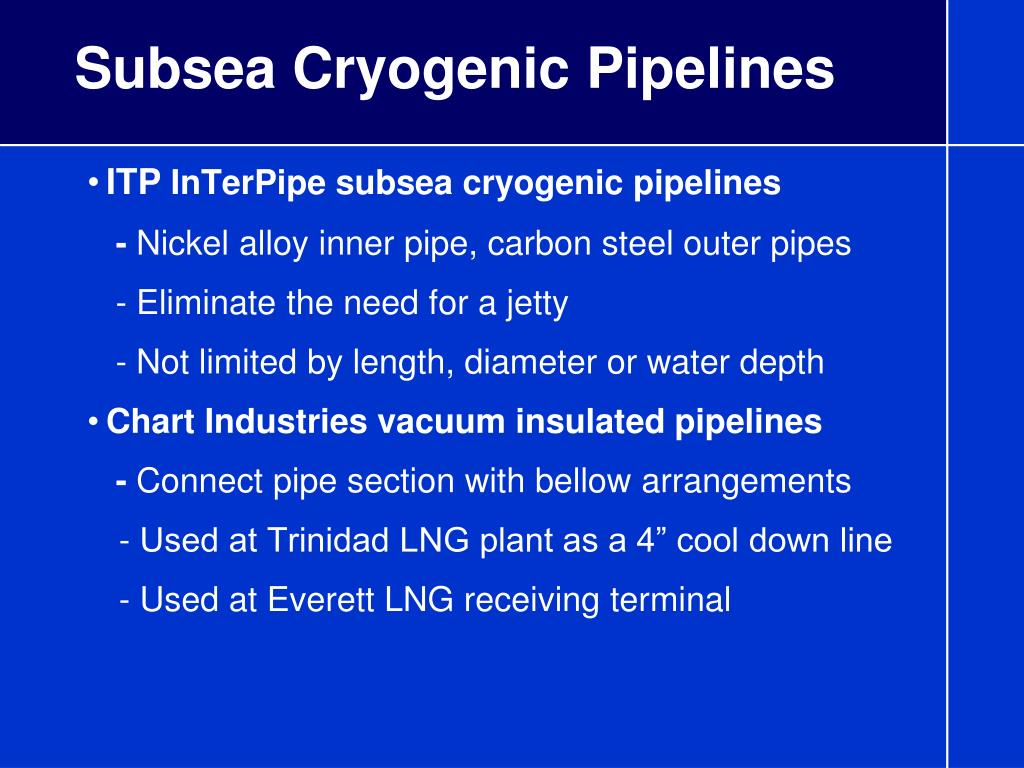 Subsea Cryogenic Pipelines

• ITP InTerPipe subsea cryogenic pipelines

- Nickel alloy inner pipe, carbon steel outer pipes

- Eliminate the need for a jetty

- Not limited by length, diameter or water depth

• Chart Industries vacuum insulated pipelines

- Connect pipe section with bellow arrangements

- Used at Trinidad LNG plant as a 4” cool down line

- Used at Everett LNG receiving terminal